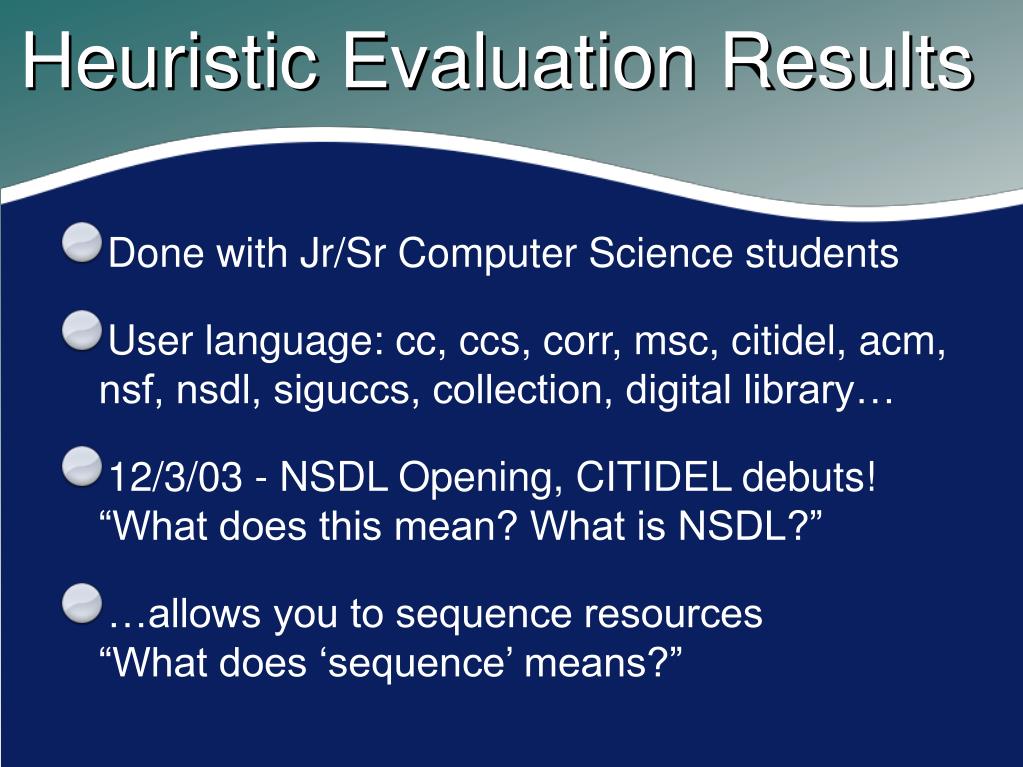 Heuristic Evaluation Results

Done with Jr/Sr Computer Science students

User language: cc, ccs, corr, msc, citidel, acm, nsf, nsdl, siguccs, collection, digital library…

12/3/03 - NSDL Opening, CITIDEL debuts! “What does this mean? What is NSDL?”

…allows you to sequence resources “What does ‘sequence’ means?”